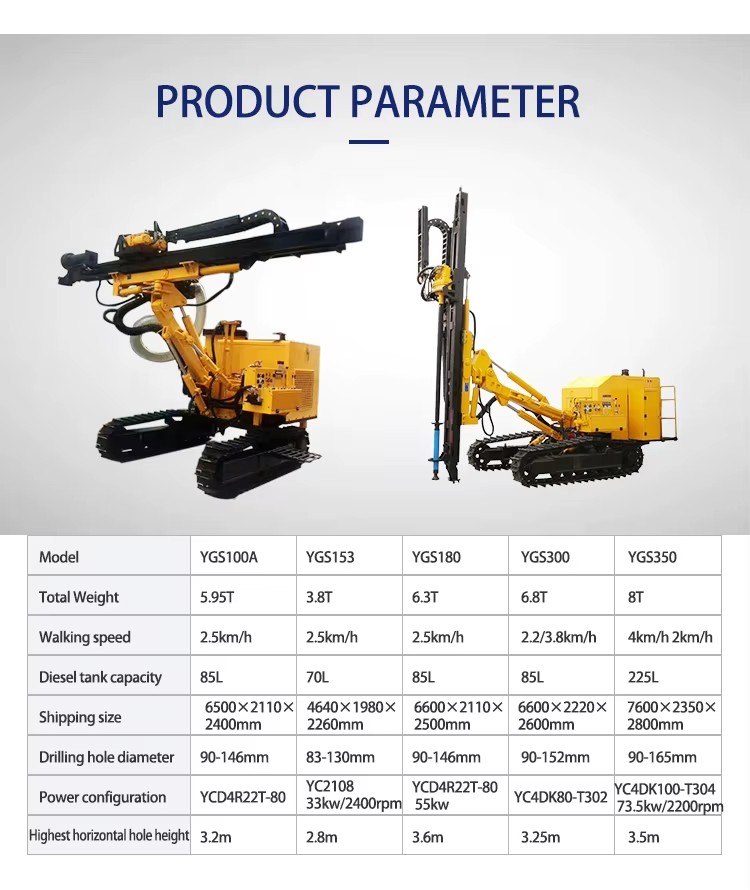 PRODUCT PARAMETER

| Model | YGS100A | YGS153 | YGS180 | YGS300 | YGS350 |
|---|---|---|---|---|---|
| Total Weight | 5.95T | 3.8T | 6.3T | 6.8T | 8T |
| Walking speed | 2.5km/h | 2.5km/h | 2.5km/h | 2.2/3.8km/h | 4km/h 2km/h |
| Diesel tank capacity | 85L | 70L | 85L | 85L | 225L |
| Shipping size | 6500×2110×2400mm | 4640×1980×2260mm | 6600×2110×2500mm | 6600×2220×2600mm | 7600×2350×2800mm |
| Drilling hole diameter | 90-146mm | 83-130mm | 90-146mm | 90-152mm | 90-165mm |
| Power configuration | YCD4R22T-80 | YC2108 33kw/2400rpm | YCD4R22T-80 55kw | YC4DK80-T302 | YC4DK100-T304 73.5kw/2200rpm |
| Highest horizontal hole height | 3.2m | 2.8m | 3.6m | 3.25m | 3.5m |